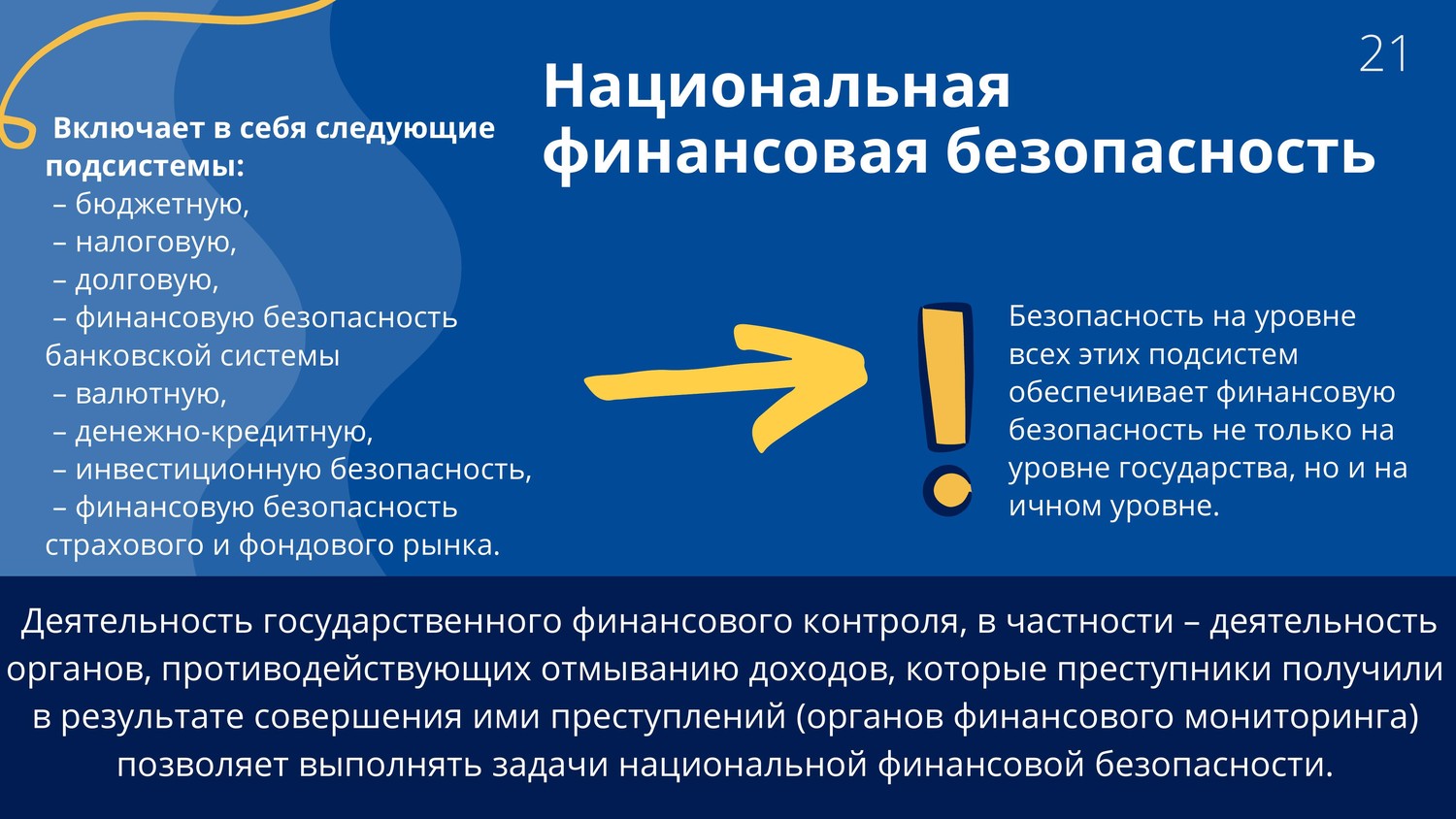 21

Национальная финансовая безопасность

Включает в себя следующие подсистемы:
– бюджетную,
– налоговую,
– долговую,
– финансовую безопасность банковской системы
– валютную,
– денежно-кредитную,
– инвестиционную безопасность,
– финансовую безопасность страхового и фондового рынка.

Безопасность на уровне всех этих подсистем обеспечивает финансовую безопасность не только на уровне государства, но и на ичном уровне.

Деятельность государственного финансового контроля, в частности – деятельность органов, противодействующих отмыванию доходов, которые преступники получили в результате совершения ими преступлений (органов финансового мониторинга) позволяет выполнять задачи национальной финансовой безопасности.